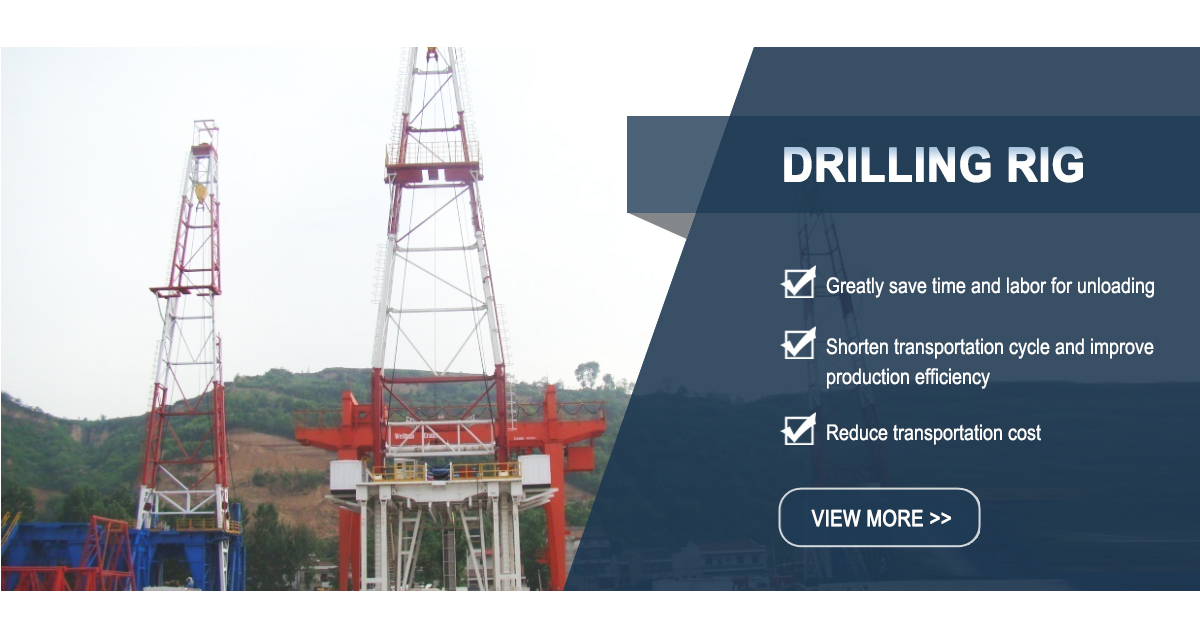 DRILLING RIG

Greatly save time and labor for unloading

Shorten transportation cycle and improve production efficiency

Reduce transportation cost

VIEW MORE >>